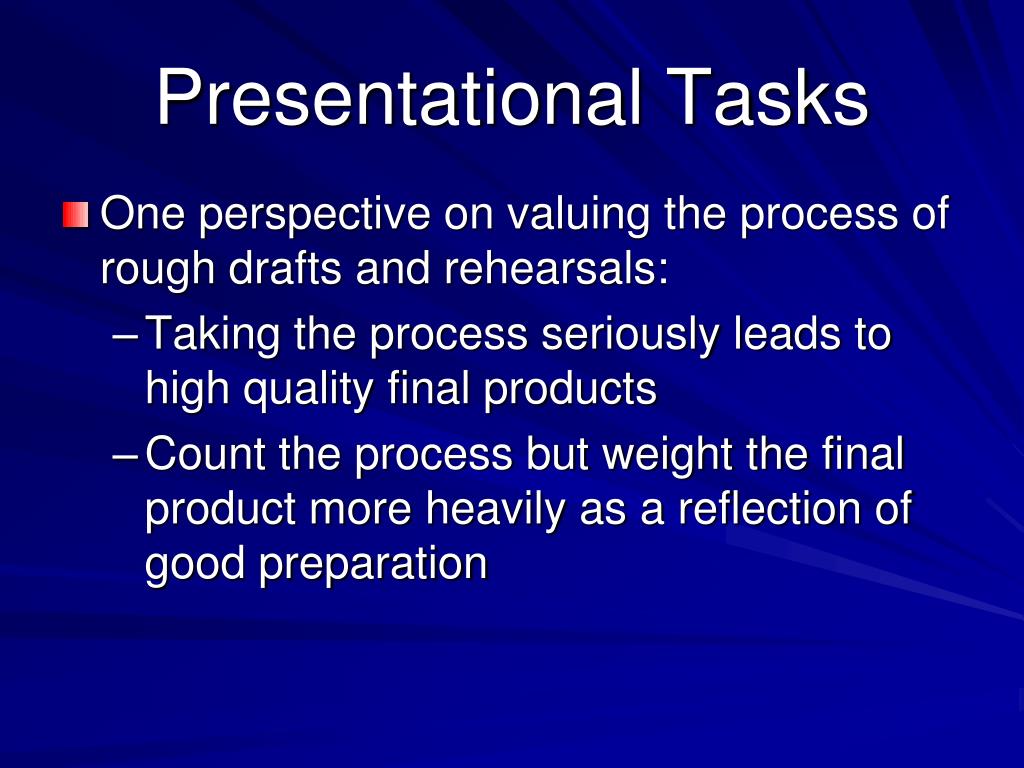 Presentational Tasks

One perspective on valuing the process of rough drafts and rehearsals:

– Taking the process seriously leads to high quality final products

– Count the process but weight the final product more heavily as a reflection of good preparation